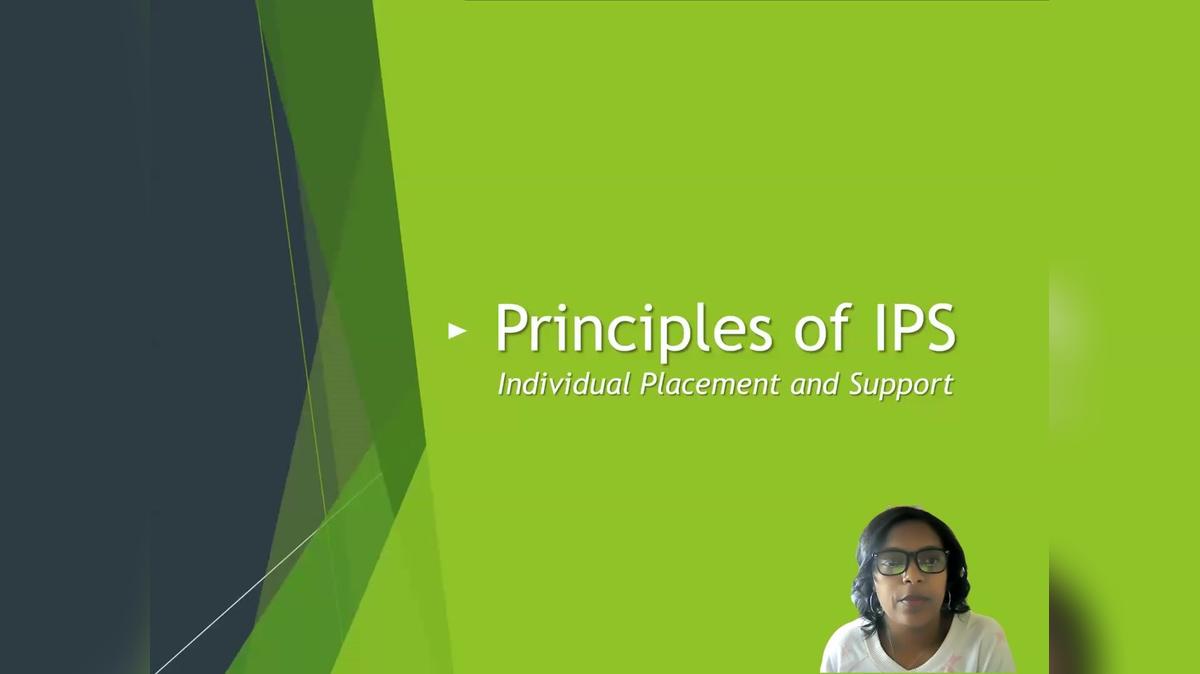 Principles of IPS

Individual Placement and Support